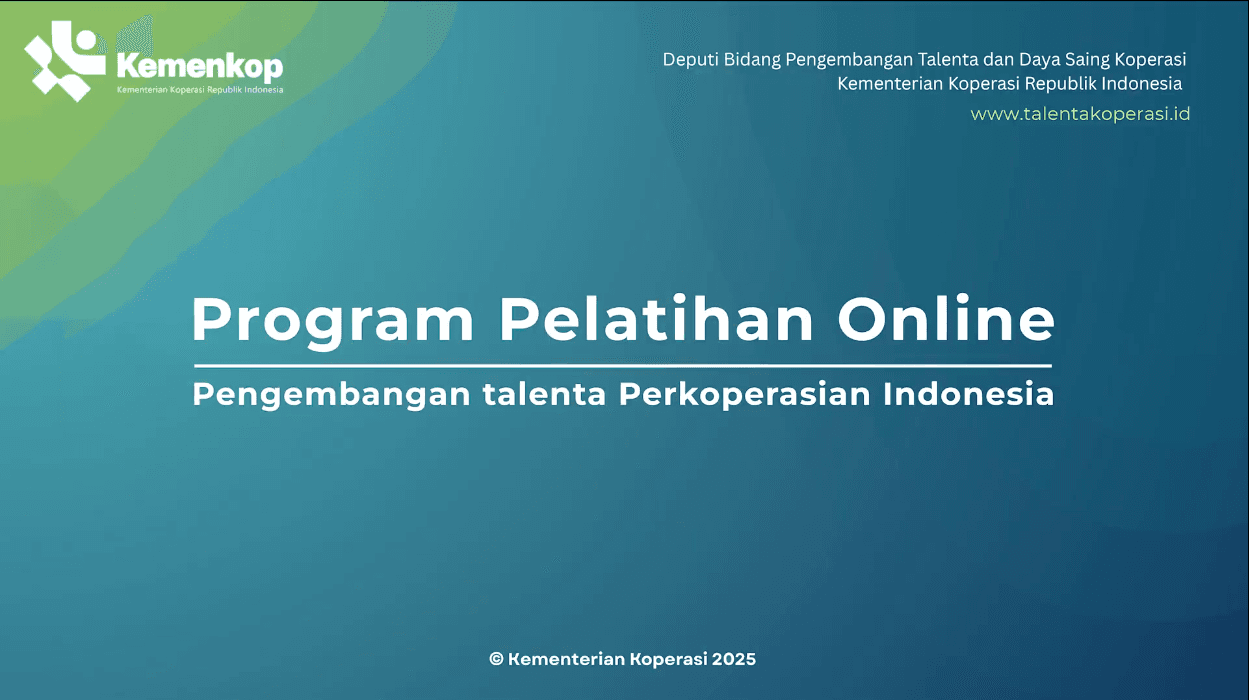 Kemenkop
Kementerian Koperasi Republik Indonesia

Deputi Bidang Pengembangan Talenta dan Daya Saing Koperasi
Kementerian Koperasi Republik Indonesia
www.talentakoperasi.id

Program Pelatihan Online

Pengembangan talenta Perkoperasian Indonesia

© Kementerian Koperasi 2025